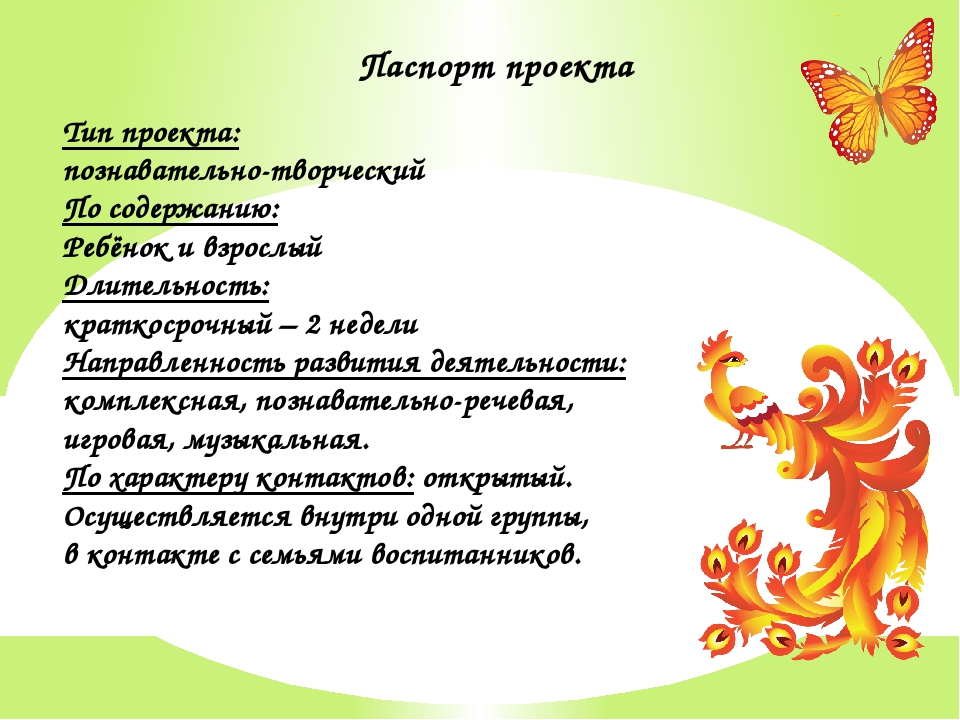 Паспорт проекта

Тип проекта:
познавательно-творческий
По содержанию:
Ребёнок и взрослый
Длительность:
краткосрочный – 2 недели
Направленность развития деятельности:
комплексная, познавательно-речевая, игровая, музыкальная.
По характеру контактов: открытый.
Осуществляется внутри одной группы, в контакте с семьями воспитанников.